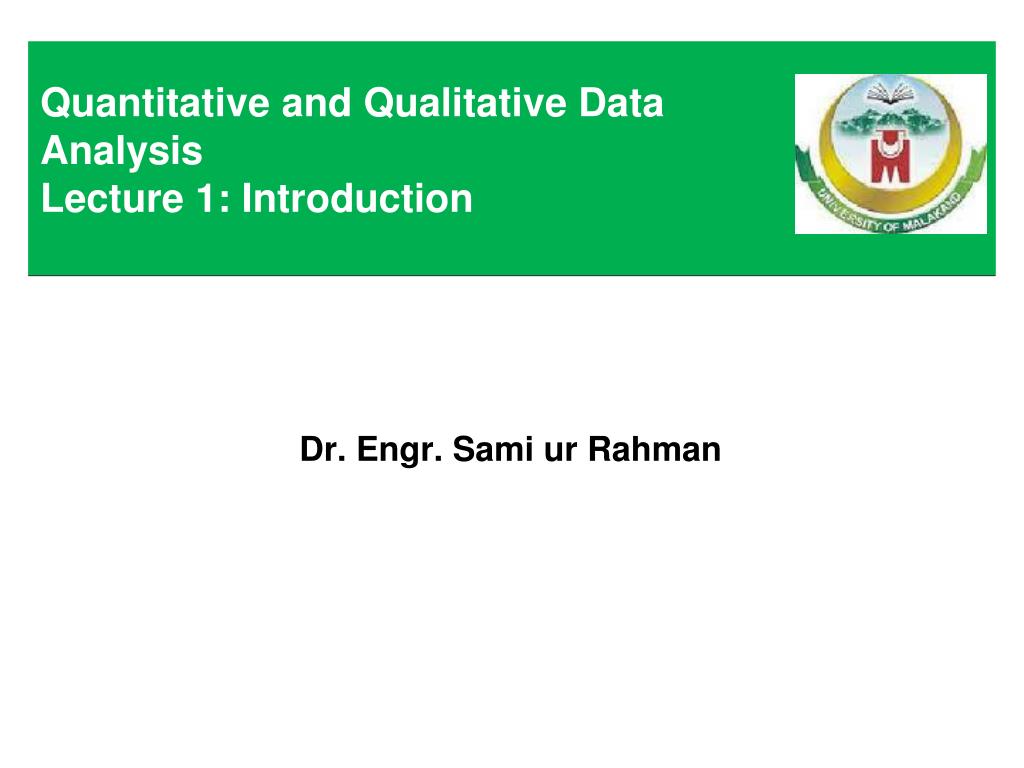 Quantitative and Qualitative Data Analysis
Lecture 1: Introduction

UNIVERSITY OF MALAKAND

Dr. Engr. Sami ur Rahman